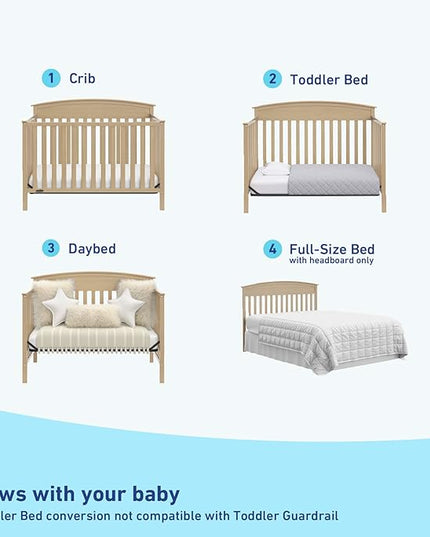 1 Crib

2 Toddler Bed

3 Daybed

4 Full-Size Bed
with headboard only

ws with your baby
ler Bed conversion not compatible with Toddler Guardrail